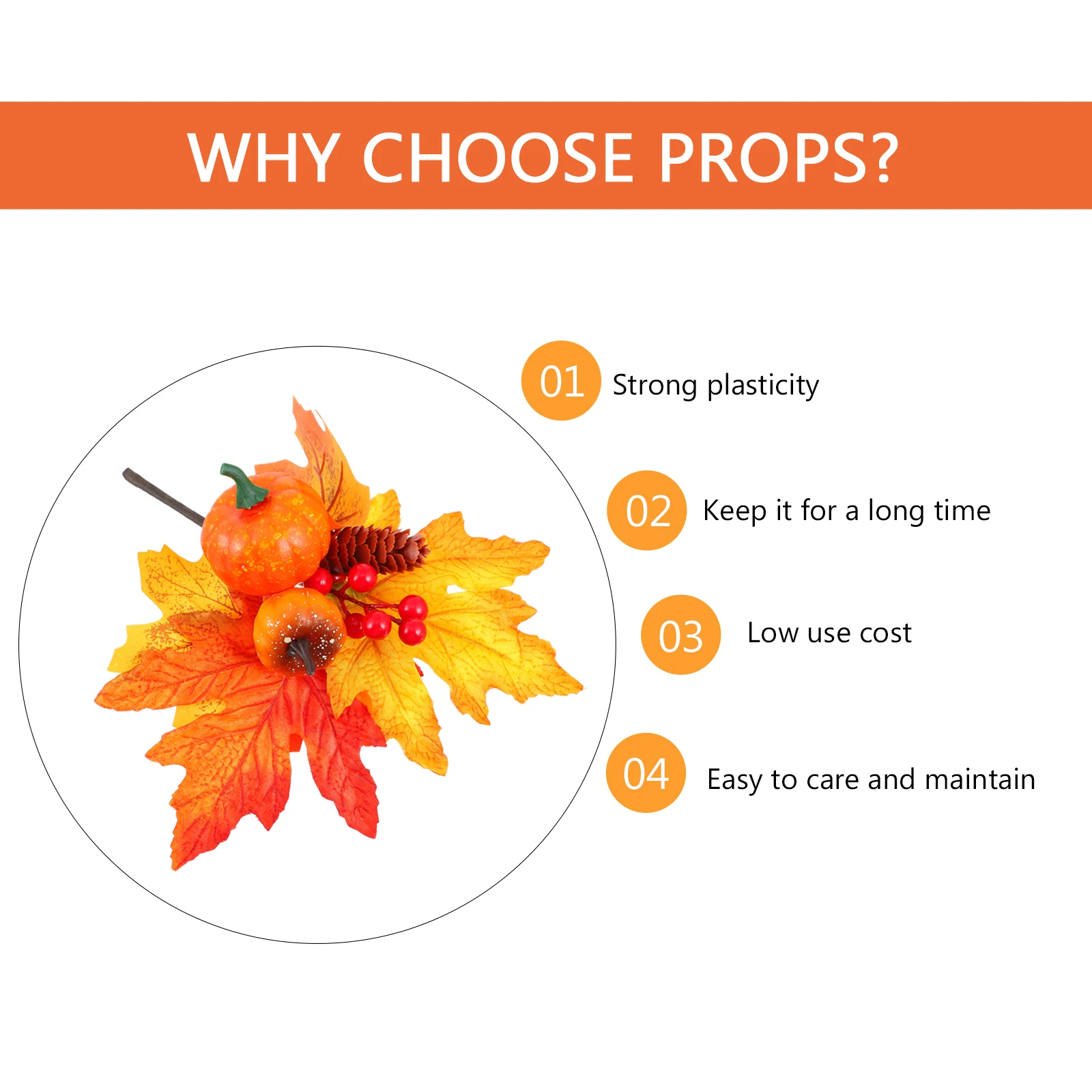 WHY CHOOSE PROPS?

01 Strong plasticity

02 Keep it for a long time

03 Low use cost

04 Easy to care and maintain